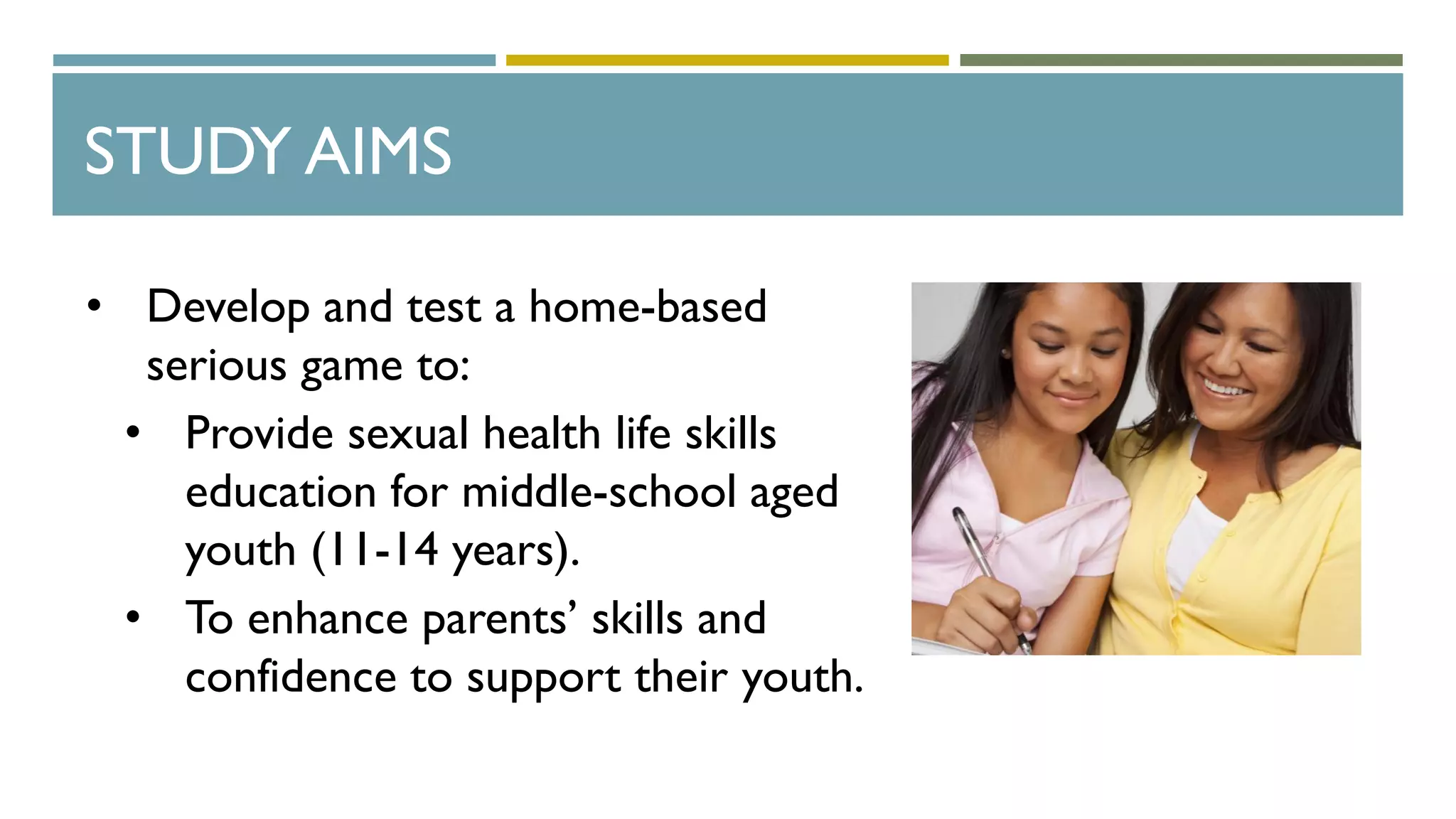 STUDY AIMS

• Develop and test a home-based serious game to:
  • Provide sexual health life skills education for middle-school aged youth (11-14 years).
  • To enhance parents' skills and confidence to support their youth.